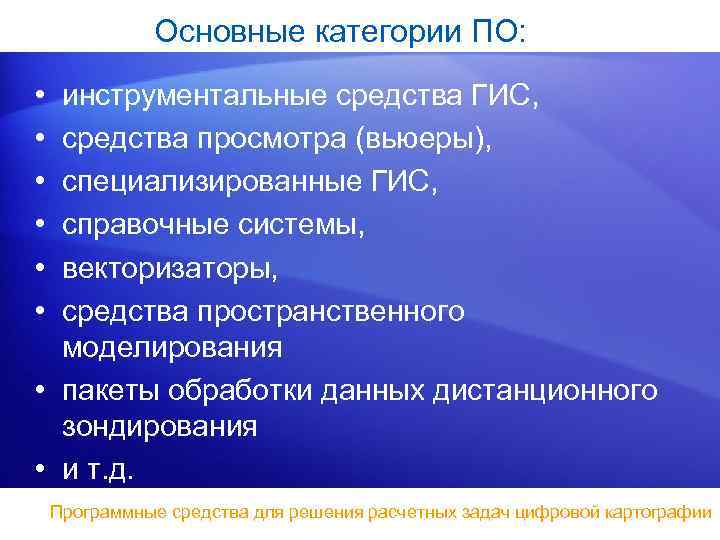 Основные категории ПО:

• инструментальные средства ГИС,
• средства просмотра (вьюеры),
• специализированные ГИС,
• справочные системы,
• векторизаторы,
• средства пространственного моделирования
• пакеты обработки данных дистанционного зондирования
• и т.д.

Программные средства для решения расчетных задач цифровой картографии